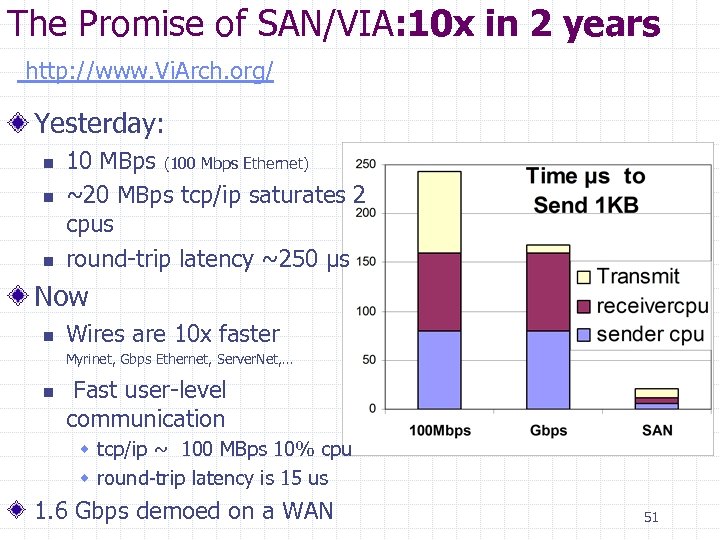 The Promise of SAN/VIA:10x in 2 years

http://www.ViArch.org/

Yesterday:

10 MBps (100 Mbps Ethernet)

~20 MBps tcp/ip saturates 2 cpus

round-trip latency ~250 µs

Now

Wires are 10x faster
Myrinet, Gbps Ethernet, ServerNet,…

Fast user-level communication

tcp/ip ~ 100 MBps 10% cpu

round-trip latency is 15 us

1.6 Gbps demoed on a WAN

Time µs to Send 1KB

250
200
150
100
50
0

Transmit
receivercpu
sender cpu

100Mbps
Gbps
SAN

51